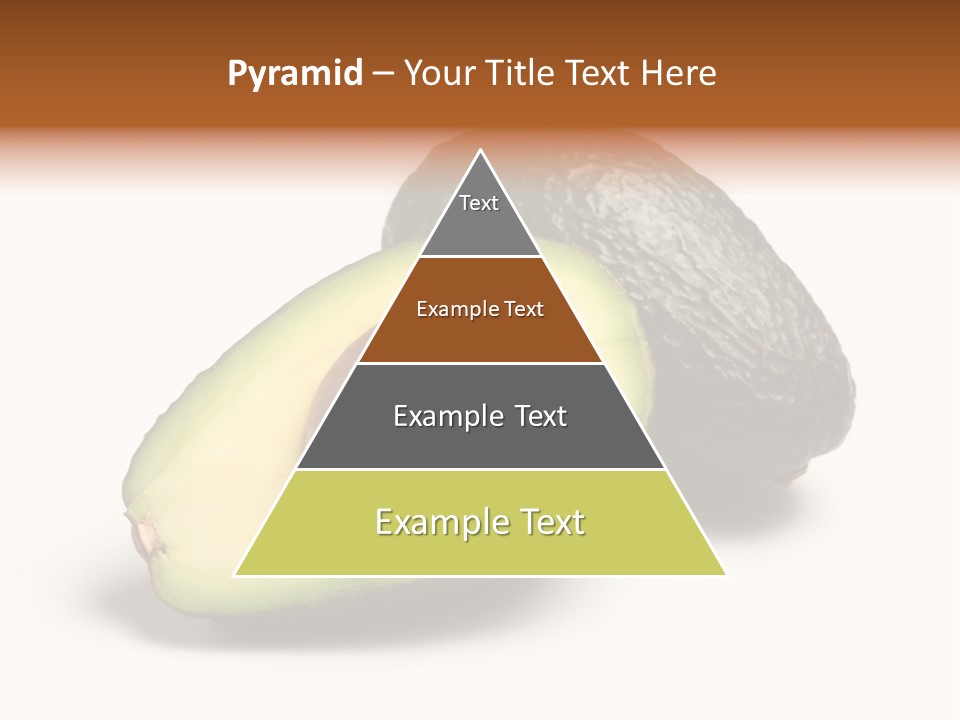 Pyramid – Your Title Text Here

Text

Example Text

Example Text

Example Text